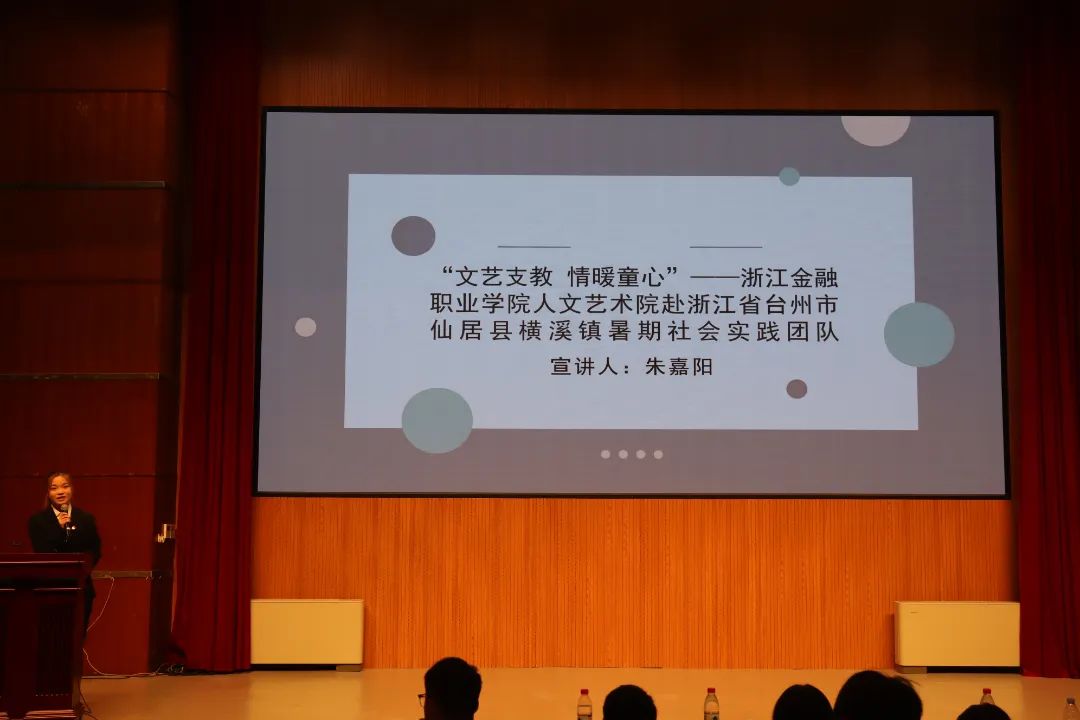 “文艺支教 情暖童心”——浙江金融职业学院人文艺术院赴浙江省台州市仙居县横溪镇暑期社会实践团队

宣讲人：朱嘉阳